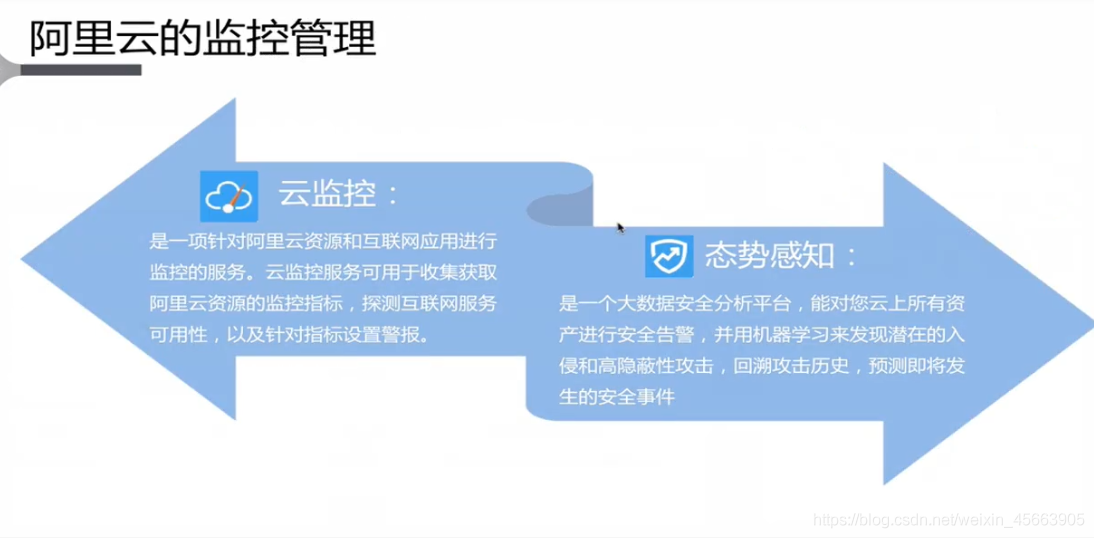 阿里云的监控管理

云监控：

是一项针对阿里云资源和互联网应用进行监控的服务。云监控服务可用于收集获取阿里云资源的监控指标，探测互联网服务可用性，以及针对指标设置警报。

态势感知：

是一个大数据安全分析平台，能对您云上所有资产进行安全告警，并用机器学习来发现潜在的入侵和高隐蔽性攻击，回溯攻击历史，预测即将发生的安全事件

https://blog.csdn.net/weixin_45663905